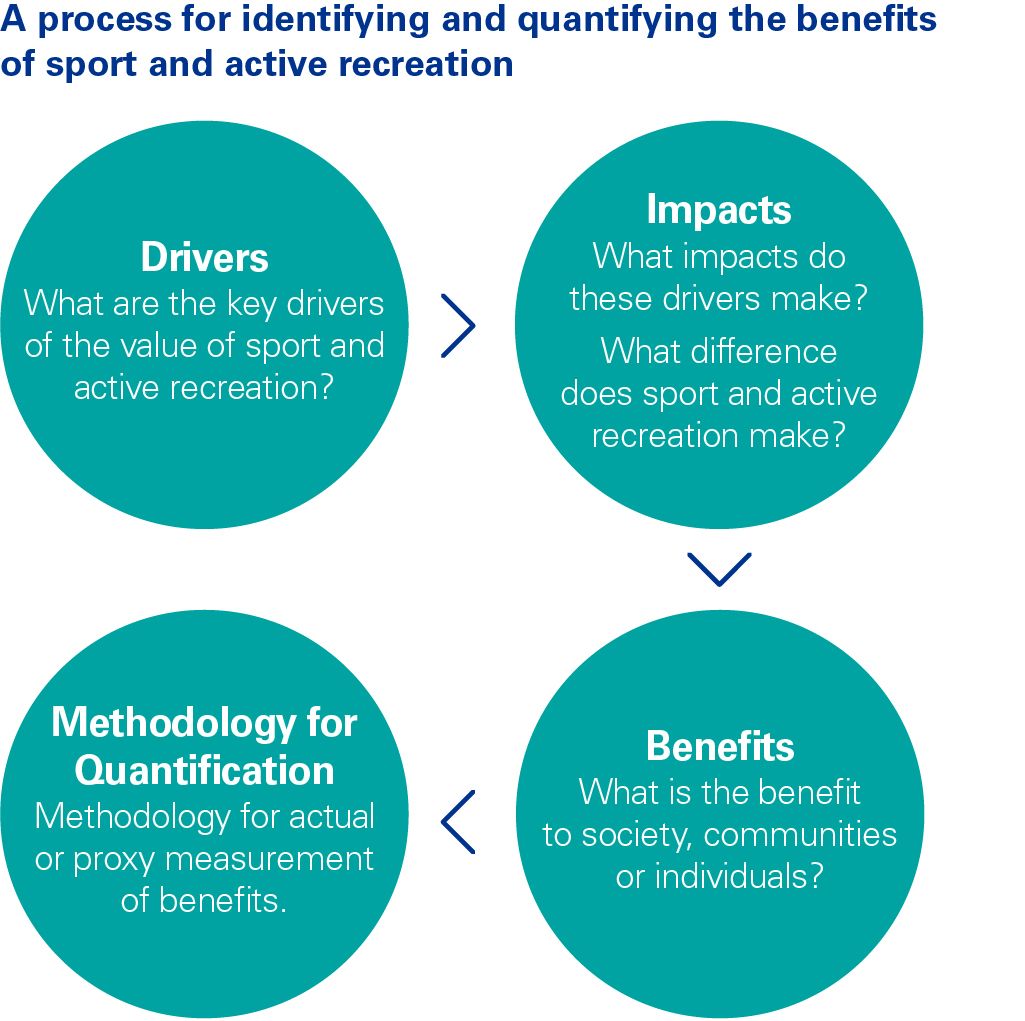 A process for identifying and quantifying the benefits of sport and active recreation

Drivers
What are the key drivers of the value of sport and active recreation?

Impacts
What impacts do these drivers make?
What difference does sport and active recreation make?

Benefits
What is the benefit to society, communities or individuals?

Methodology for Quantification
Methodology for actual or proxy measurement of benefits.